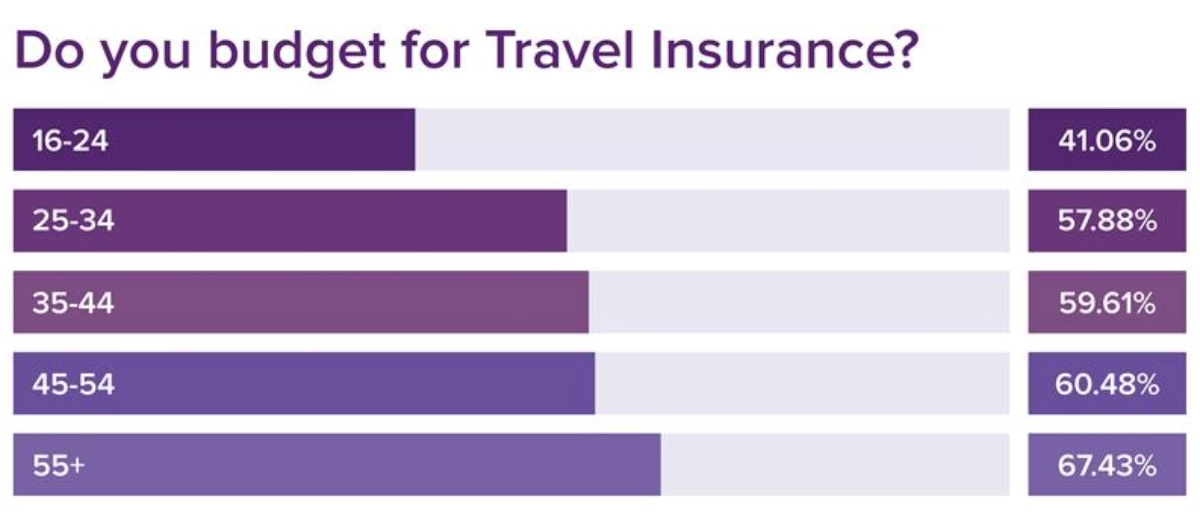 Do you budget for Travel Insurance?

16-24 41.06%
25-34 57.88%
35-44 59.61%
45-54 60.48%
55+ 67.43%